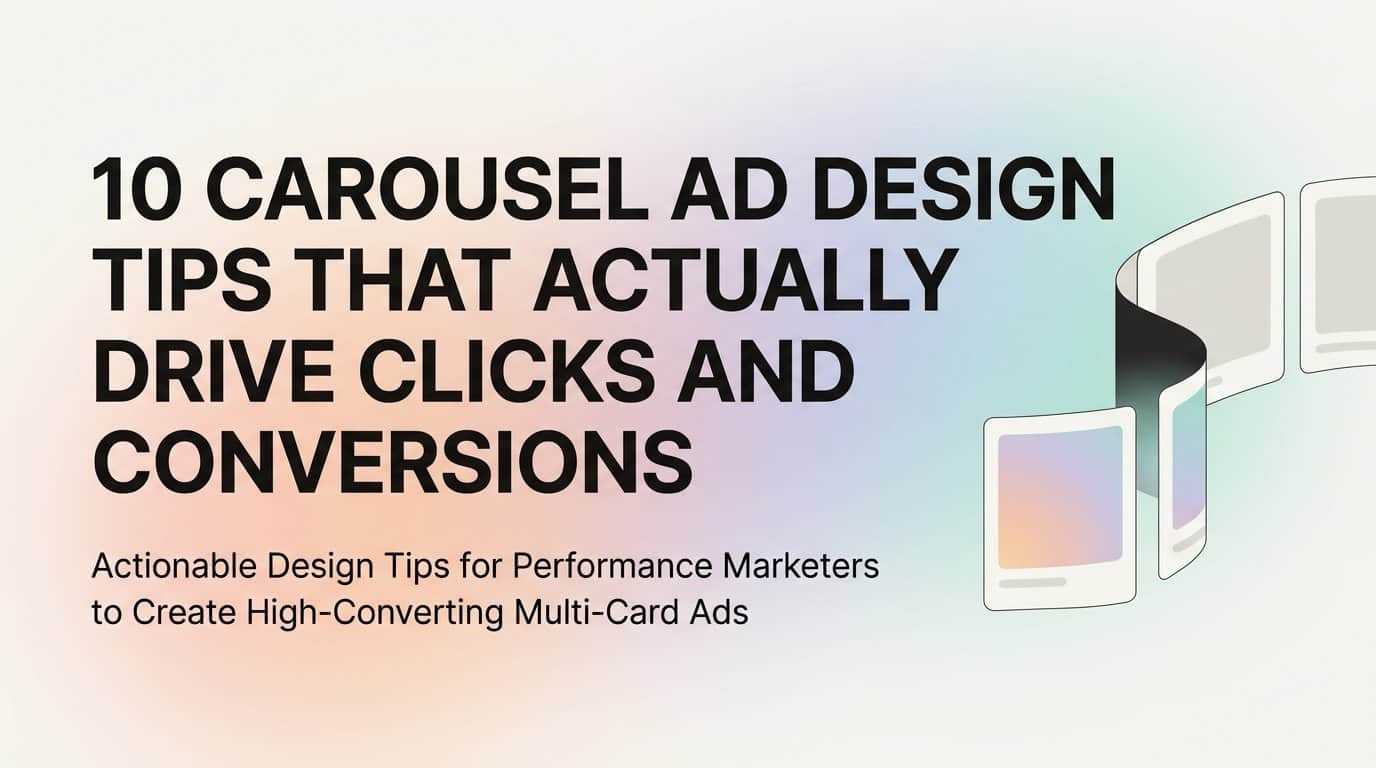 10 CAROUSEL AD DESIGN TIPS THAT ACTUALLY DRIVE CLICKS AND CONVERSIONS

Actionable Design Tips for Performance Marketers to Create High-Converting Multi-Card Ads